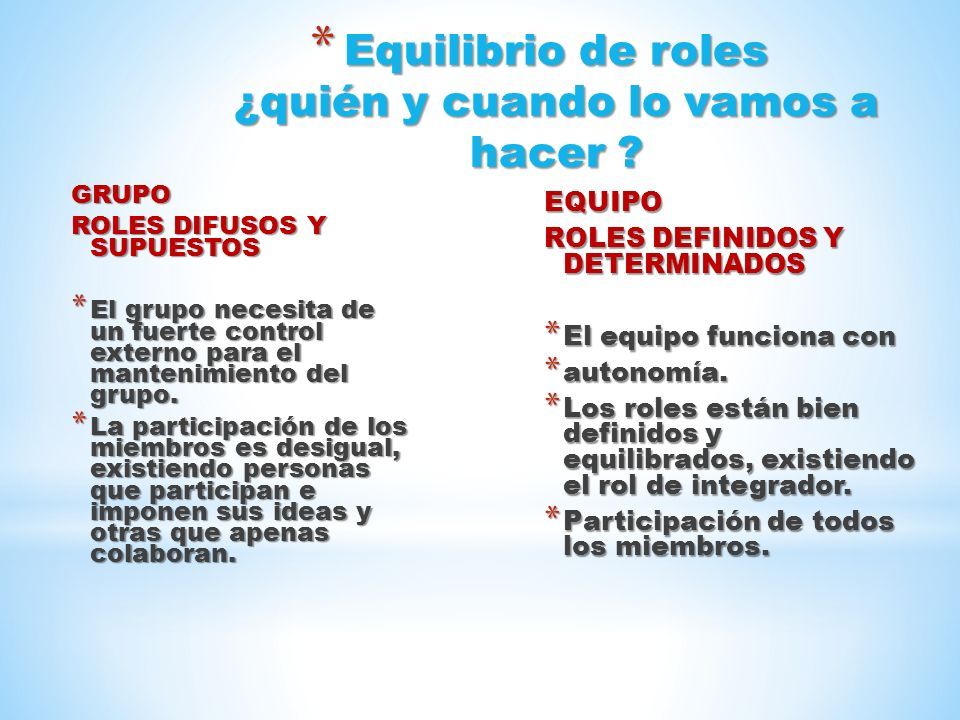 * Equilibrio de roles ¿quién y cuando lo vamos a hacer ?

GRUPO

ROLES DIFUSOS Y SUPUESTOS

* El grupo necesita de un fuerte control externo para el mantenimiento del grupo.
* La participación de los miembros es desigual, existiendo personas que participan e imponen sus ideas y otras que apenas colaboran.

EQUIPO

ROLES DEFINIDOS Y DETERMINADOS

* El equipo funciona con
* autonomía.
* Los roles están bien definidos y equilibrados, existiendo el rol de integrador.
* Participación de todos los miembros.